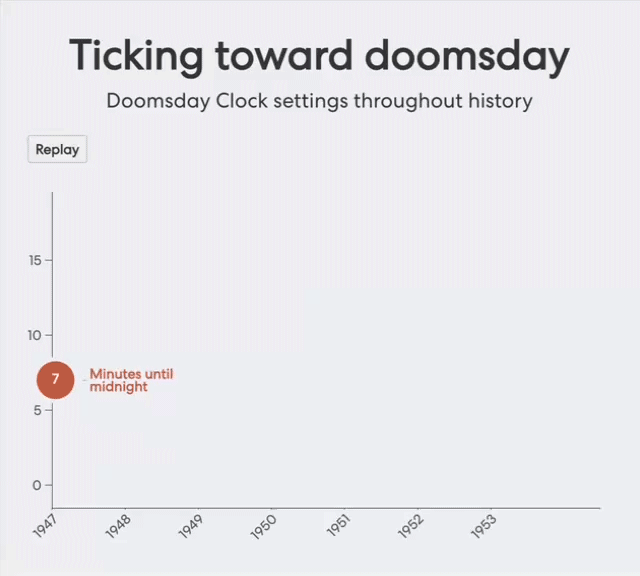 Ticking toward doomsday

Doomsday Clock settings throughout history

Replay

15
10
5
0

7 Minutes until midnight

1947
1948
1949
1950
1951
1952
1953